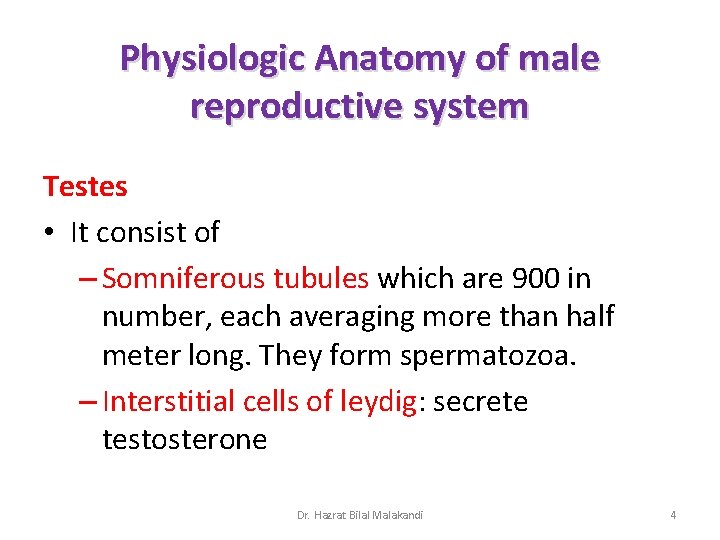 Physiologic Anatomy of male reproductive system

Testes

• It consist of

– Somniferous tubules which are 900 in number, each averaging more than half meter long. They form spermatozoa.

– Interstitial cells of leydig: secrete testosterone

Dr. Hazrat Bilal Malakandi

4